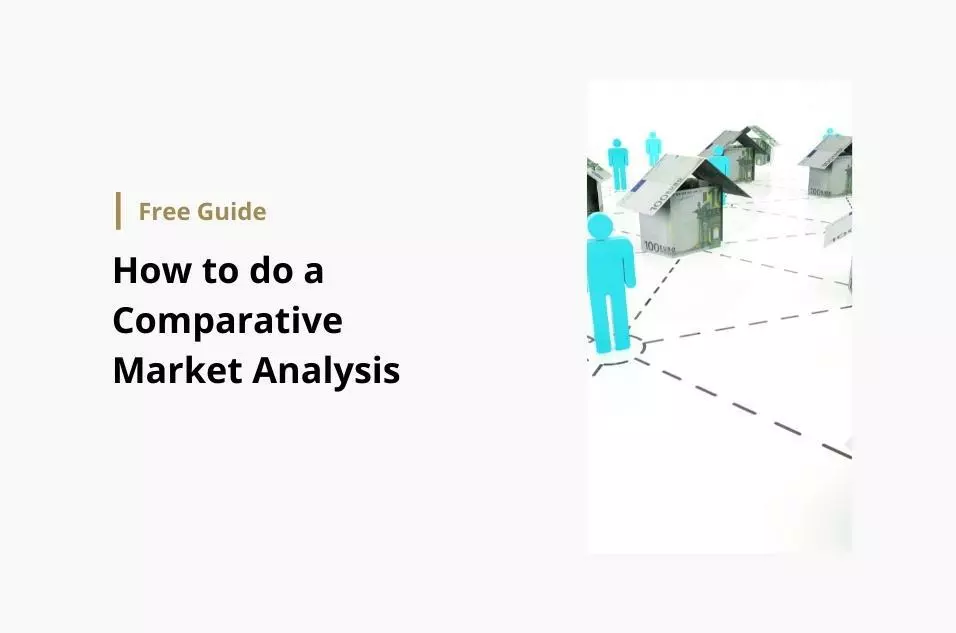 Free Guide

How to do a Comparative Market Analysis